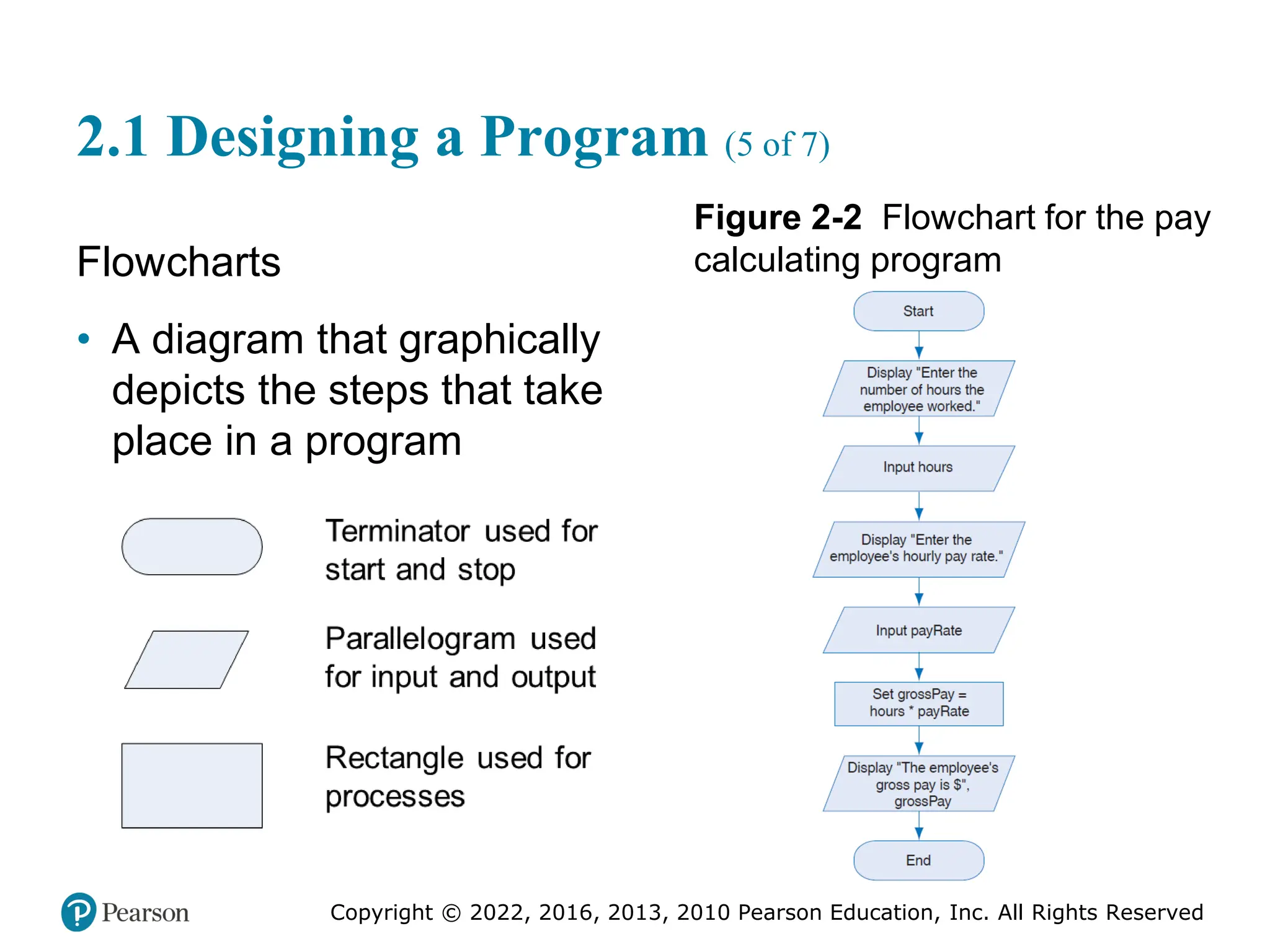 2.1 Designing a Program (5 of 7)

Flowcharts

• A diagram that graphically depicts the steps that take place in a program

Terminator used for start and stop

Parallelogram used for input and output

Rectangle used for processes

Figure 2-2 Flowchart for the pay calculating program

Start

Display "Enter the number of hours the employee worked."

Input hours

Display "Enter the employee's hourly pay rate."

Input payRate

Set grossPay = hours * payRate

Display "The employee's gross pay is $", grossPay

End

Pearson

Copyright © 2022, 2016, 2013, 2010 Pearson Education, Inc. All Rights Reserved